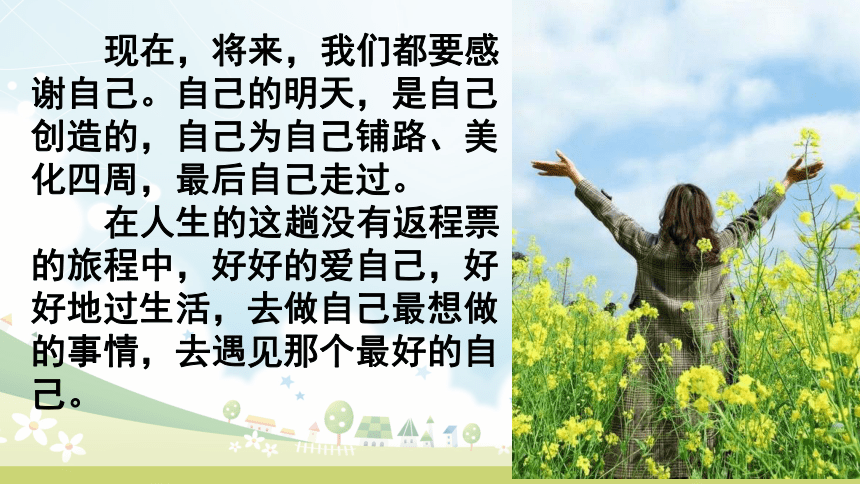 现在，将来，我们都要感谢自己。自己的明天，是自己创造的，自己为自己铺路、美化四周，最后自己走过。

在人生的这趟没有返程票的旅程中，好好的爱自己，好好地过生活，去做自己最想做的事情，去遇见那个最好的自己。